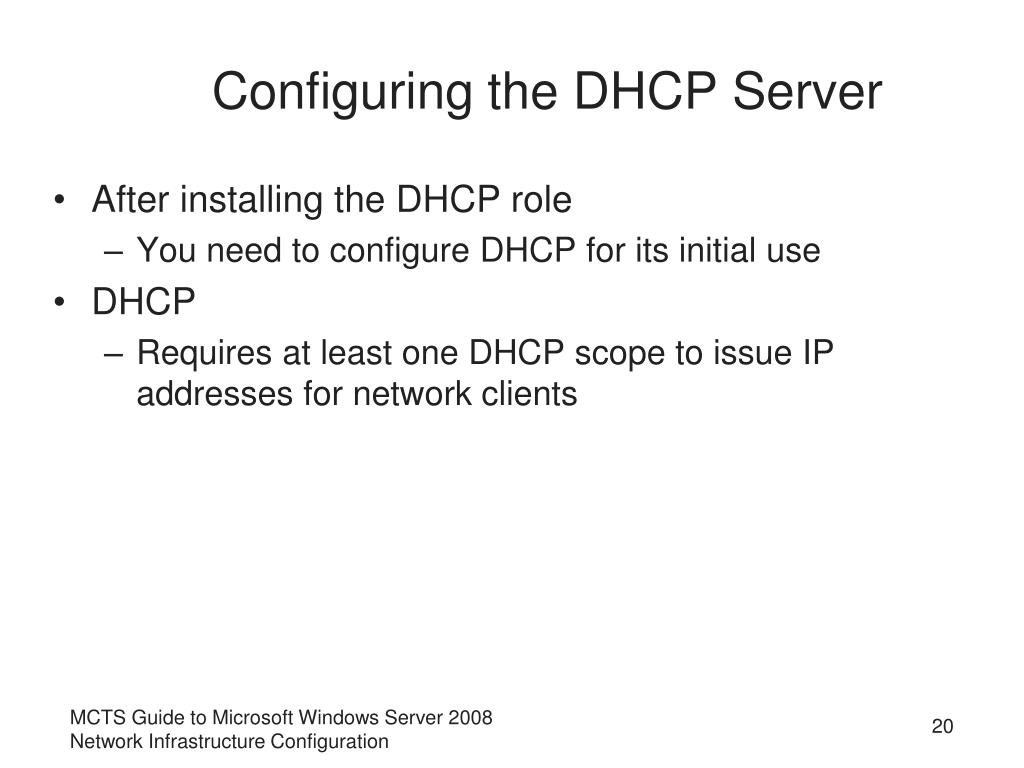 Configuring the DHCP Server

• After installing the DHCP role
– You need to configure DHCP for its initial use
• DHCP
– Requires at least one DHCP scope to issue IP addresses for network clients

MCTS Guide to Microsoft Windows Server 2008
Network Infrastructure Configuration

20